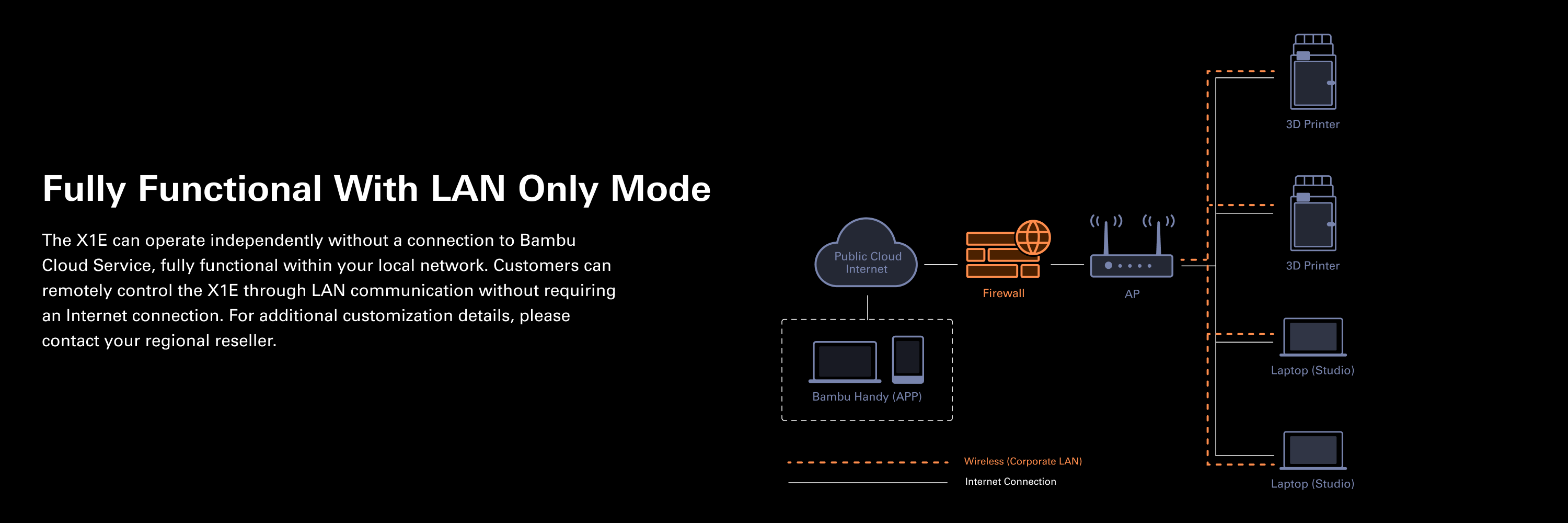 Fully Functional With LAN Only Mode

The X1E can operate independently without a connection to Bambu Cloud Service, fully functional within your local network. Customers can remotely control the X1E through LAN communication without requiring an Internet connection. For additional customization details, please contact your regional reseller.

Public Cloud Internet

Firewall

AP

Bambu Handy (APP)

3D Printer

3D Printer

Laptop (Studio)

Laptop (Studio)

Wireless (Corporate LAN)

Internet Connection